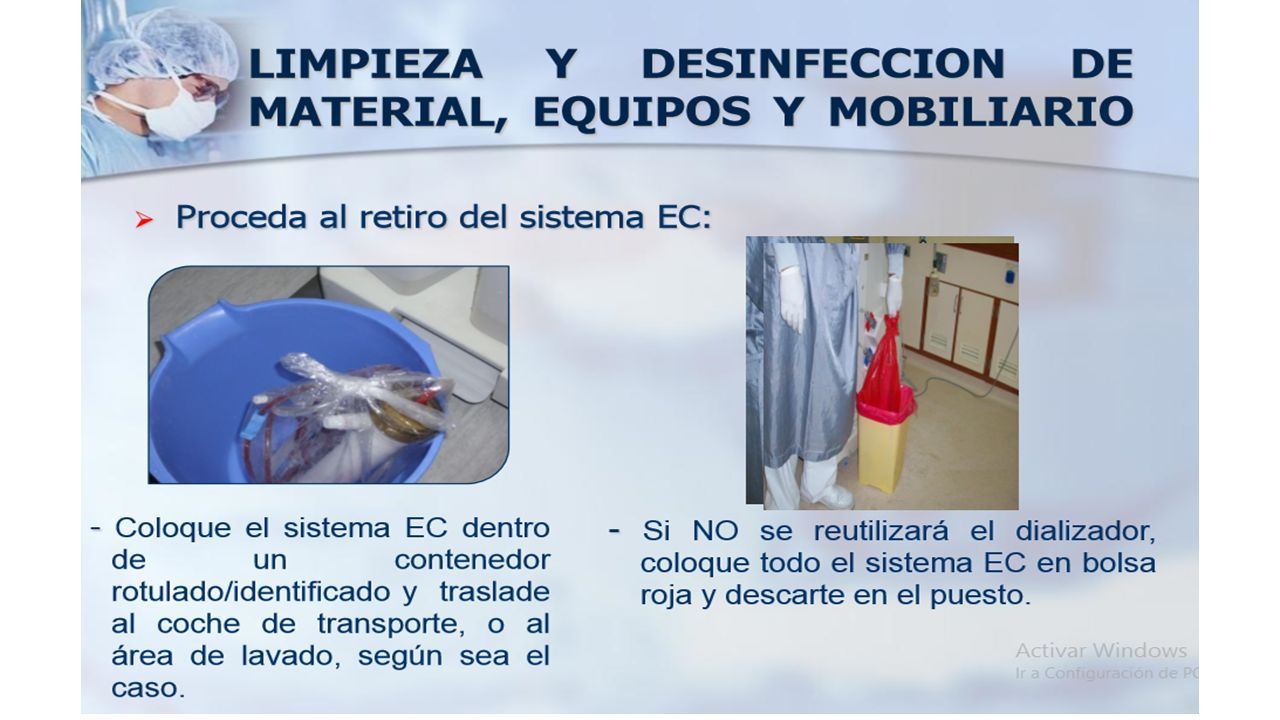 LIMPIEZA Y DESINFECCION DE MATERIAL, EQUIPOS Y MOBILIARIO

➤ Proceda al retiro del sistema EC:

- Coloque el sistema EC dentro de un contenedor rotulado/identificado y traslade al coche de transporte, o al área de lavado, según sea el caso.

- Si NO se reutilizará el dializador, coloque todo el sistema EC en bolsa roja y descarte en el puesto.

Activar Windows
Ir a Configuración de PC